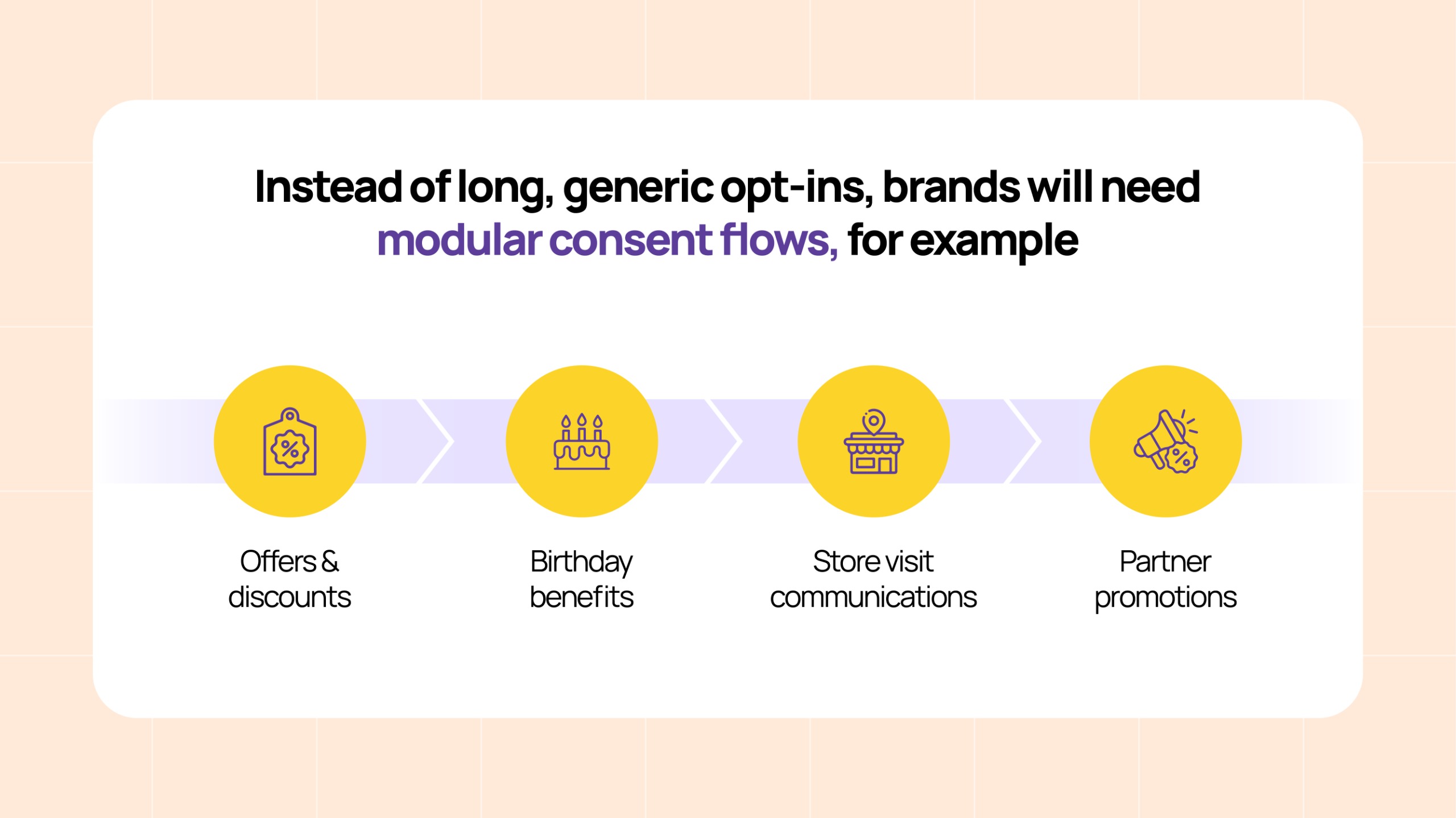 Instead of long, generic opt-ins, brands will need modular consent flows, for example

Offers & discounts

Birthday benefits

Store visit communications

Partner promotions